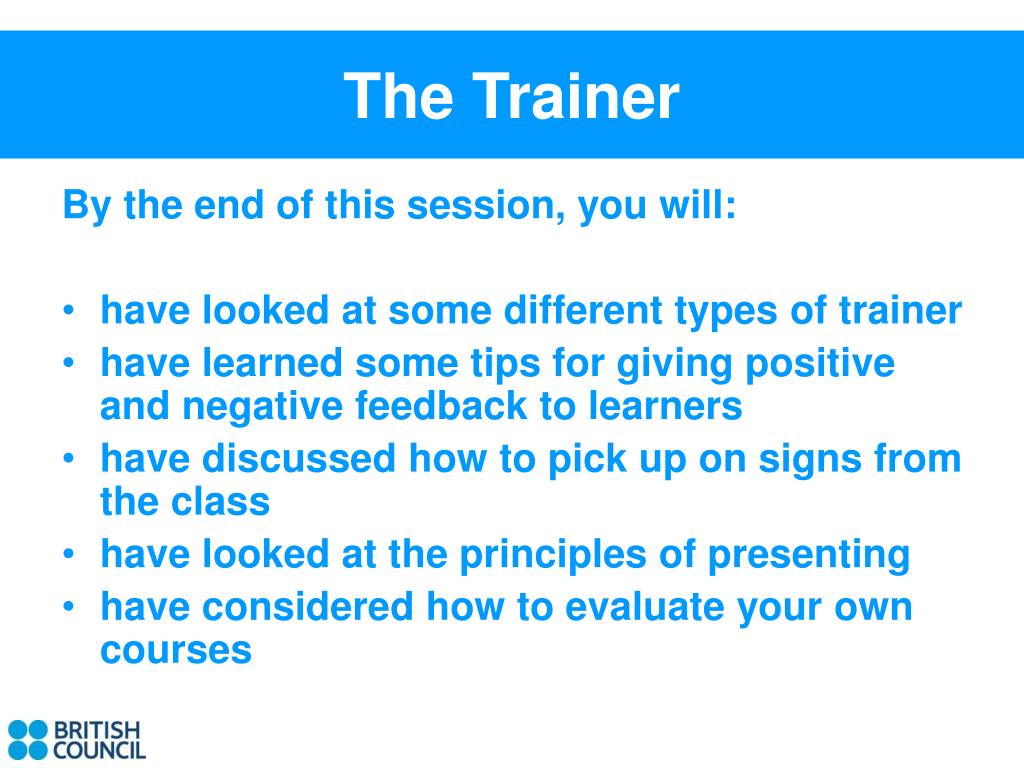 The Trainer

By the end of this session, you will:

• have looked at some different types of trainer
• have learned some tips for giving positive and negative feedback to learners
• have discussed how to pick up on signs from the class
• have looked at the principles of presenting
• have considered how to evaluate your own courses

BRITISH COUNCIL